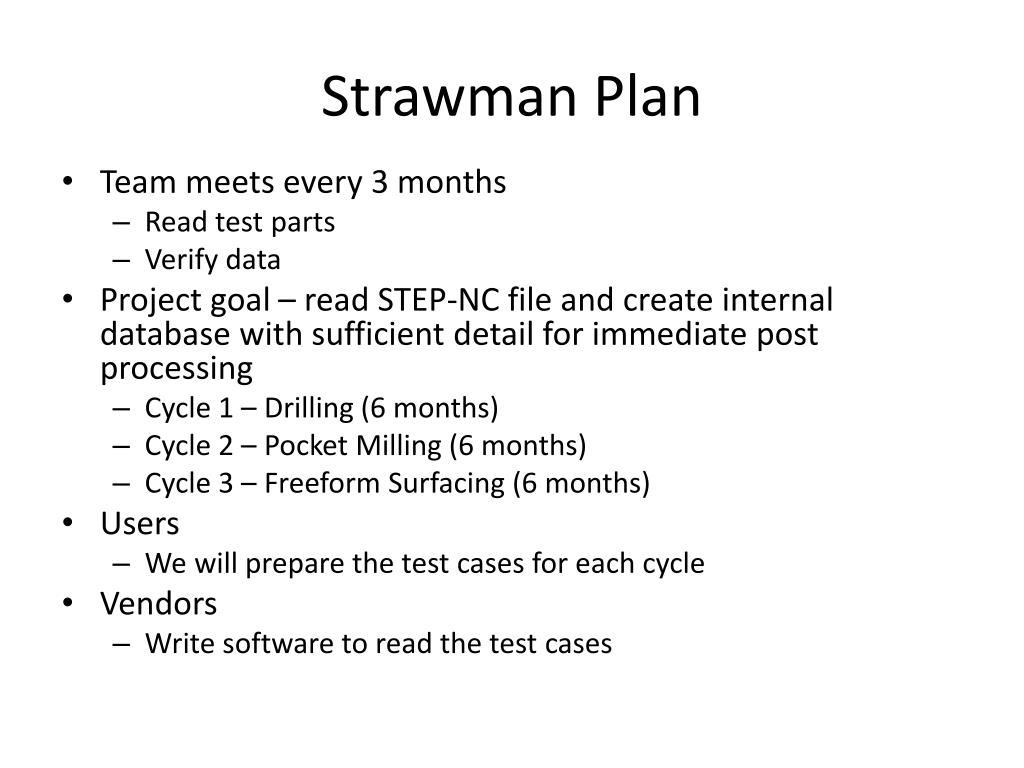 Strawman Plan

• Team meets every 3 months
– Read test parts
– Verify data
• Project goal – read STEP-NC file and create internal database with sufficient detail for immediate post processing
– Cycle 1 – Drilling (6 months)
– Cycle 2 – Pocket Milling (6 months)
– Cycle 3 – Freeform Surfacing (6 months)
• Users
– We will prepare the test cases for each cycle
• Vendors
– Write software to read the test cases